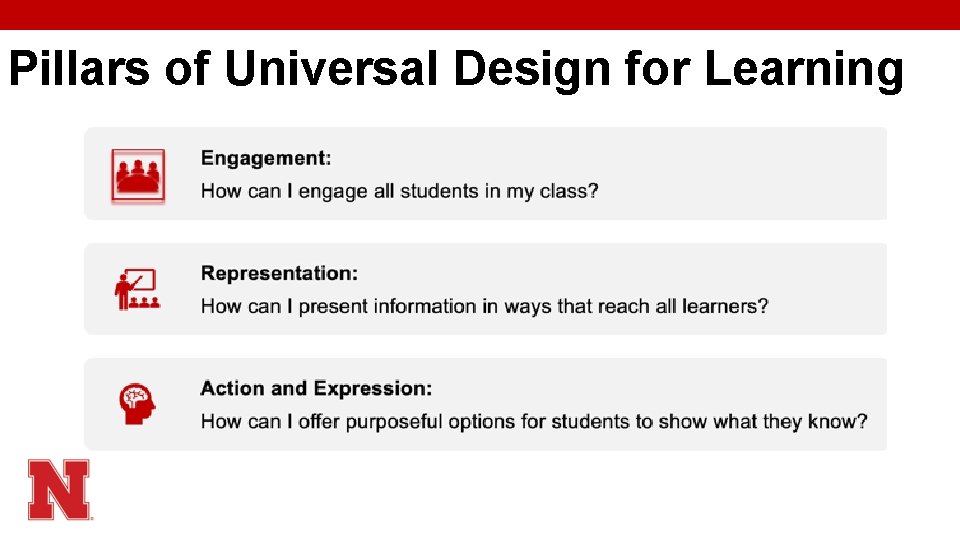 Pillars of Universal Design for Learning

Engagement:
How can I engage all students in my class?

Representation:
How can I present information in ways that reach all learners?

Action and Expression:
How can I offer purposeful options for students to show what they know?

N